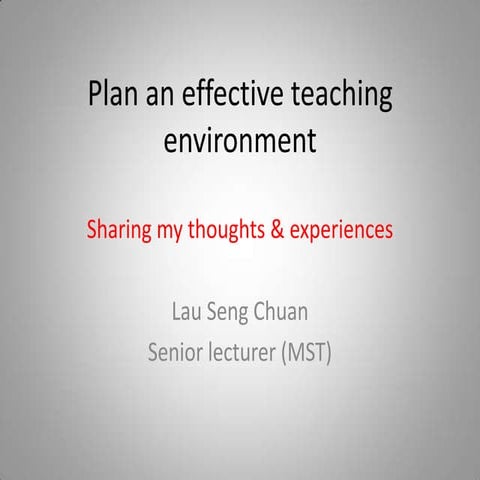 Plan an effective teaching environment

Sharing my thoughts & experiences

Lau Seng Chuan
Senior lecturer (MST)